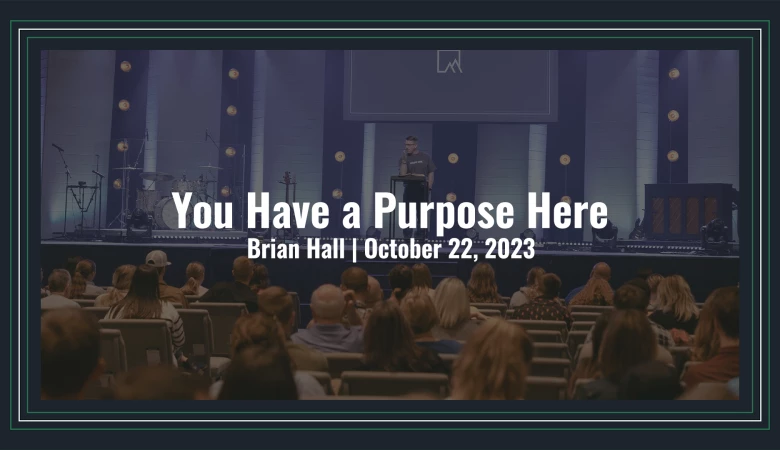 You Have a Purpose Here
Brian Hall | October 22, 2023